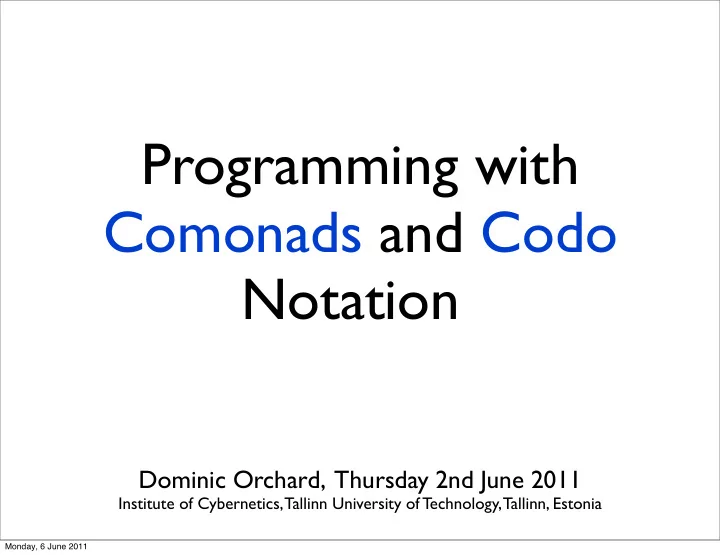 Programming with Comonads and Codo Notation

Dominic Orchard, Thursday 2nd June 2011
Institute of Cybernetics, Tallinn University of Technology, Tallinn, Estonia

Monday, 6 June 2011